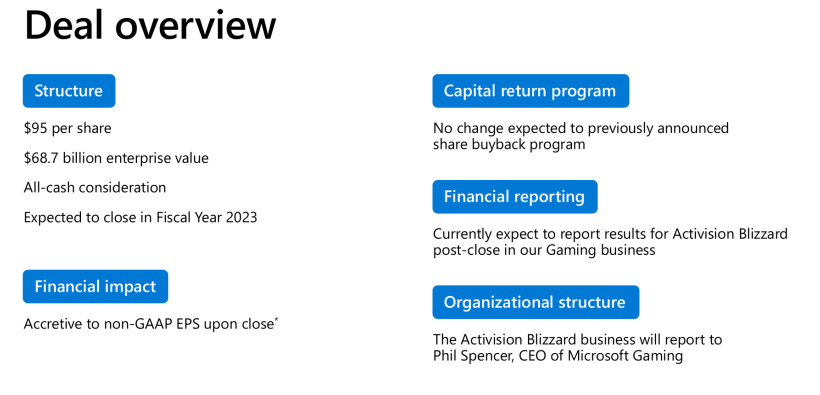 Deal overview

Structure

$95 per share

$68.7 billion enterprise value

All-cash consideration

Expected to close in Fiscal Year 2023

Financial impact

Accretive to non-GAAP EPS upon close*

Capital return program

No change expected to previously announced share buyback program

Financial reporting

Currently expect to report results for Activision Blizzard post-close in our Gaming business

Organizational structure

The Activision Blizzard business will report to Phil Spencer, CEO of Microsoft Gaming